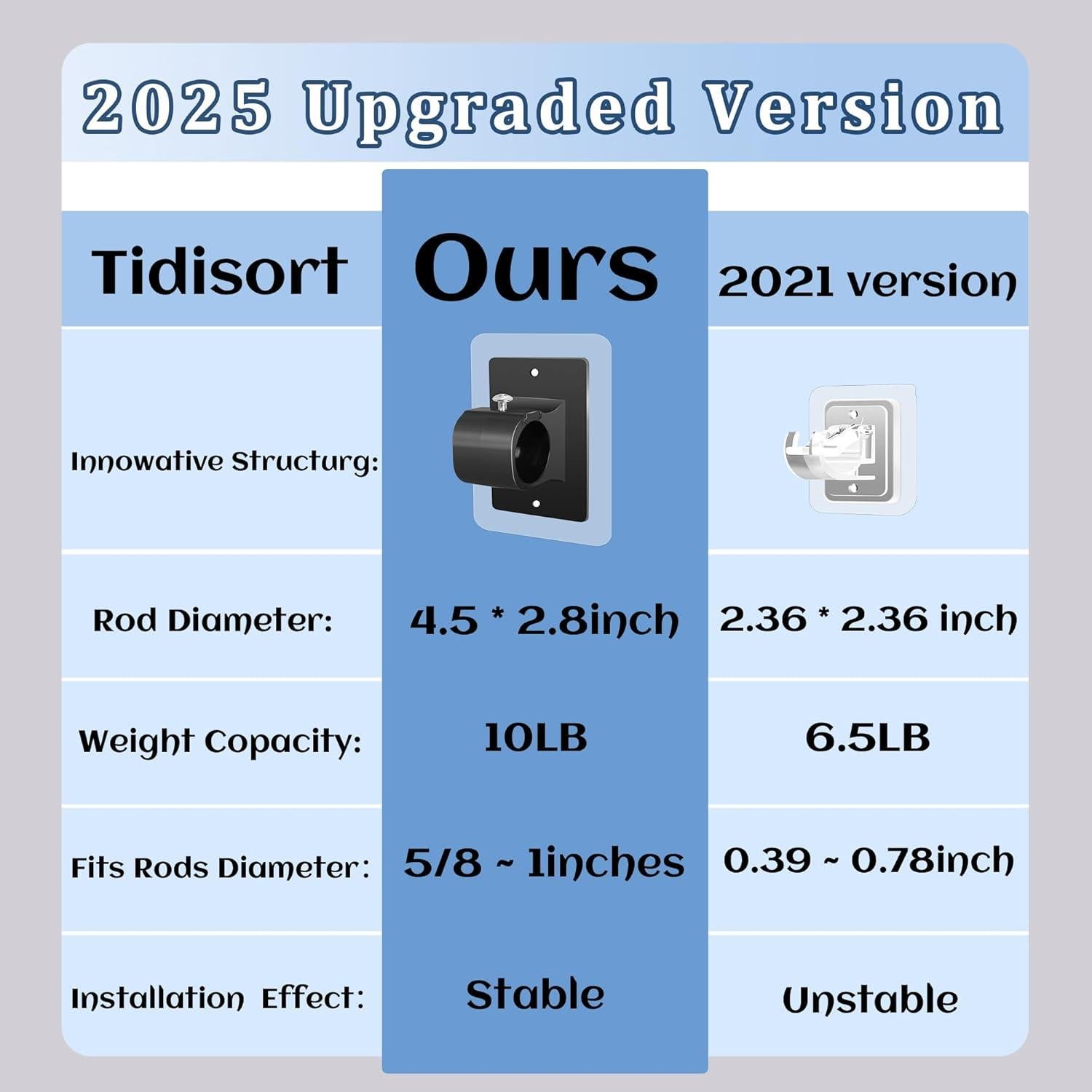 2025 Upgraded Version

| Tidisort | Ours | 2021 version |
|---|---|---|
| Innowative Structurg: | | |
| Rod Diameter: | 4.5 * 2.8inch | 2.36 * 2.36 inch |
| Weight Copacity: | 10LB | 6.5LB |
| Fits Rods Diameter: | 5/8 ~ 1inches | 0.39 ~ 0.78inch |
| Installation Effect: | Stable | Unstable |